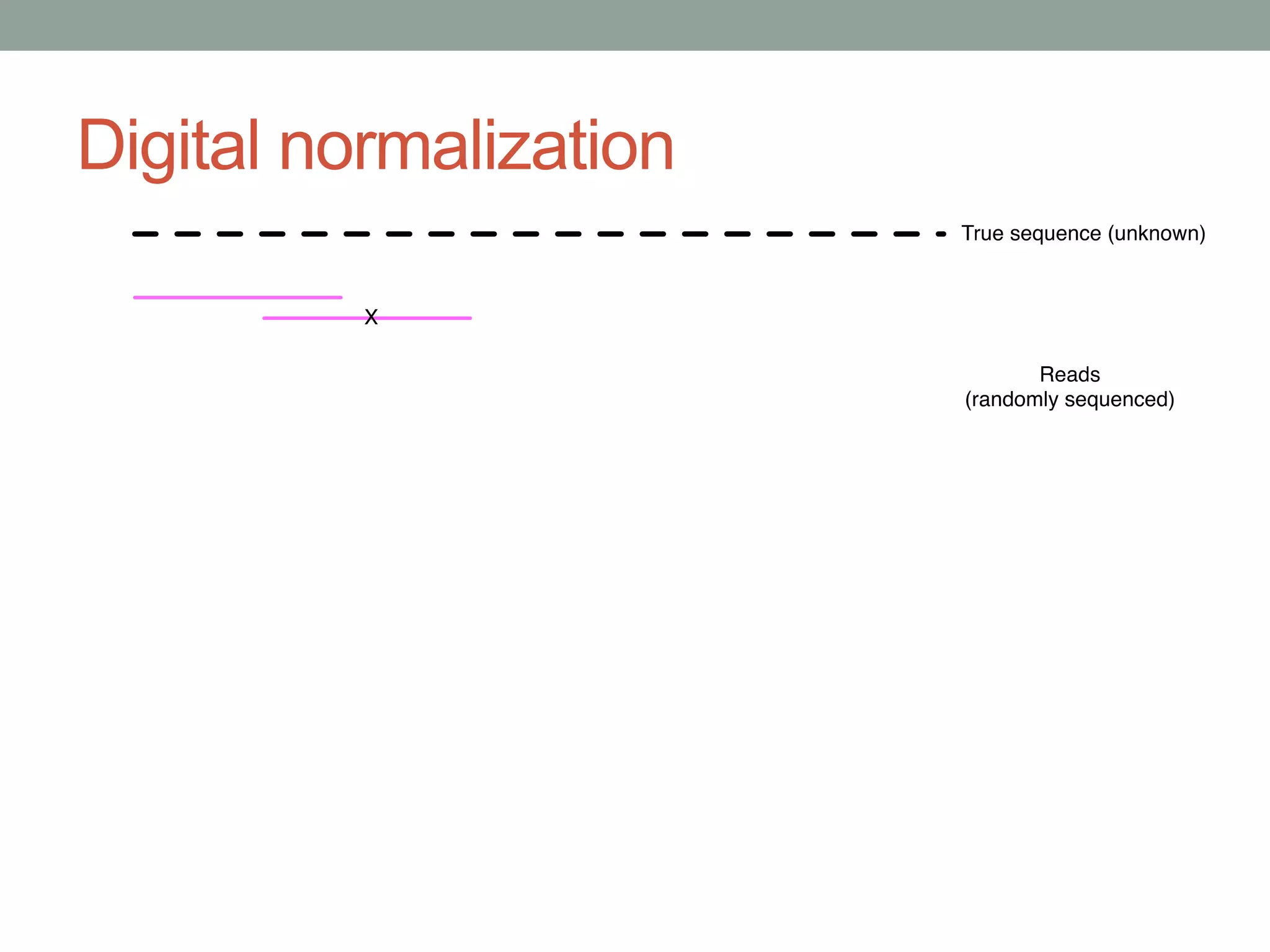 Digital normalization

True sequence (unknown)

X

Reads
(randomly sequenced)